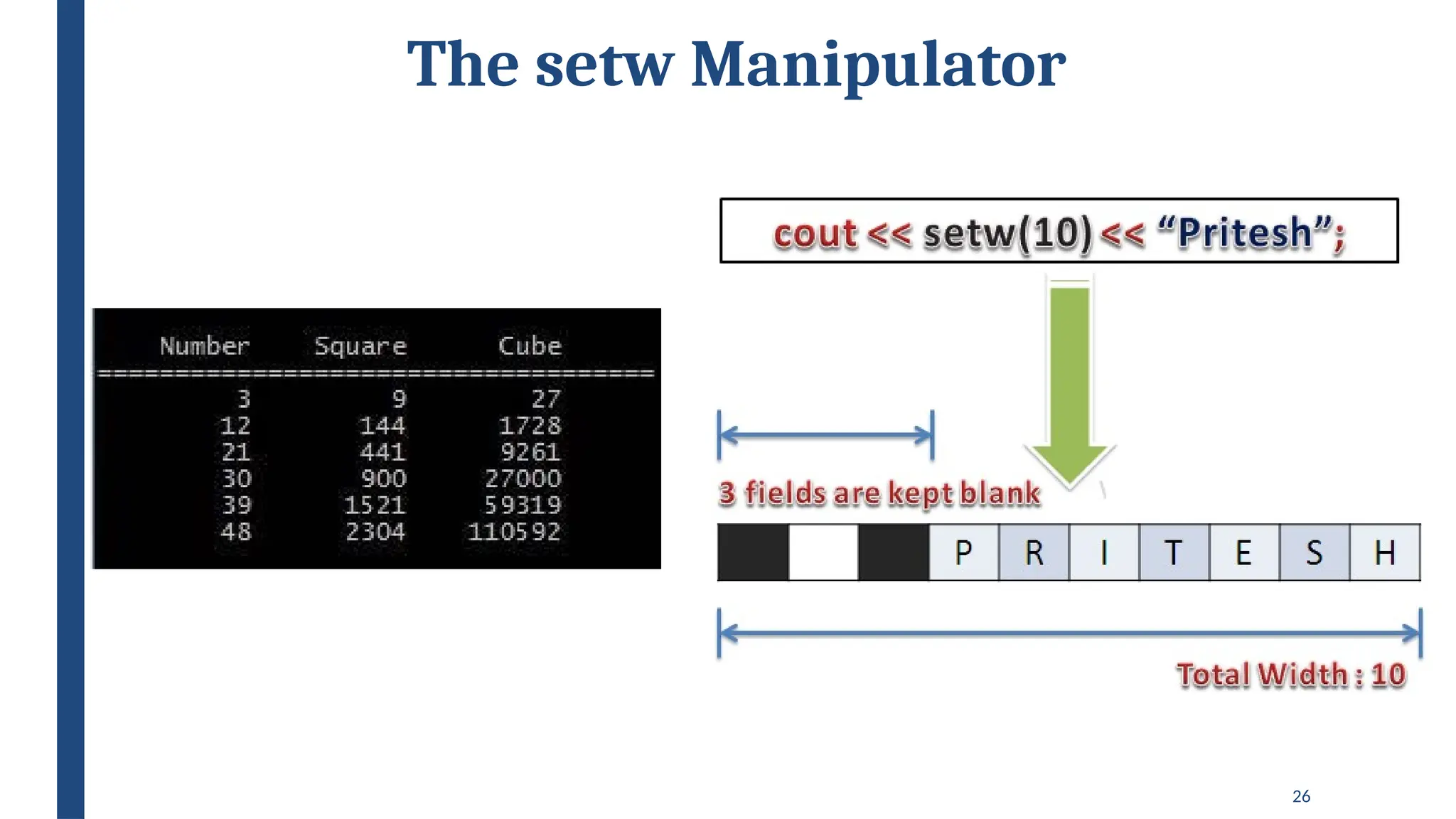 The setw Manipulator

| Number | Square | Cube |
|---|---|---|
| 3 | 9 | 27 |
| 12 | 144 | 1728 |
| 21 | 441 | 9261 |
| 30 | 900 | 27000 |
| 39 | 1521 | 59319 |
| 48 | 2304 | 110592 |

cout << setw(10) << “Pritesh”;

3 fields are kept blank

P R I T E S H

Total Width : 10

26